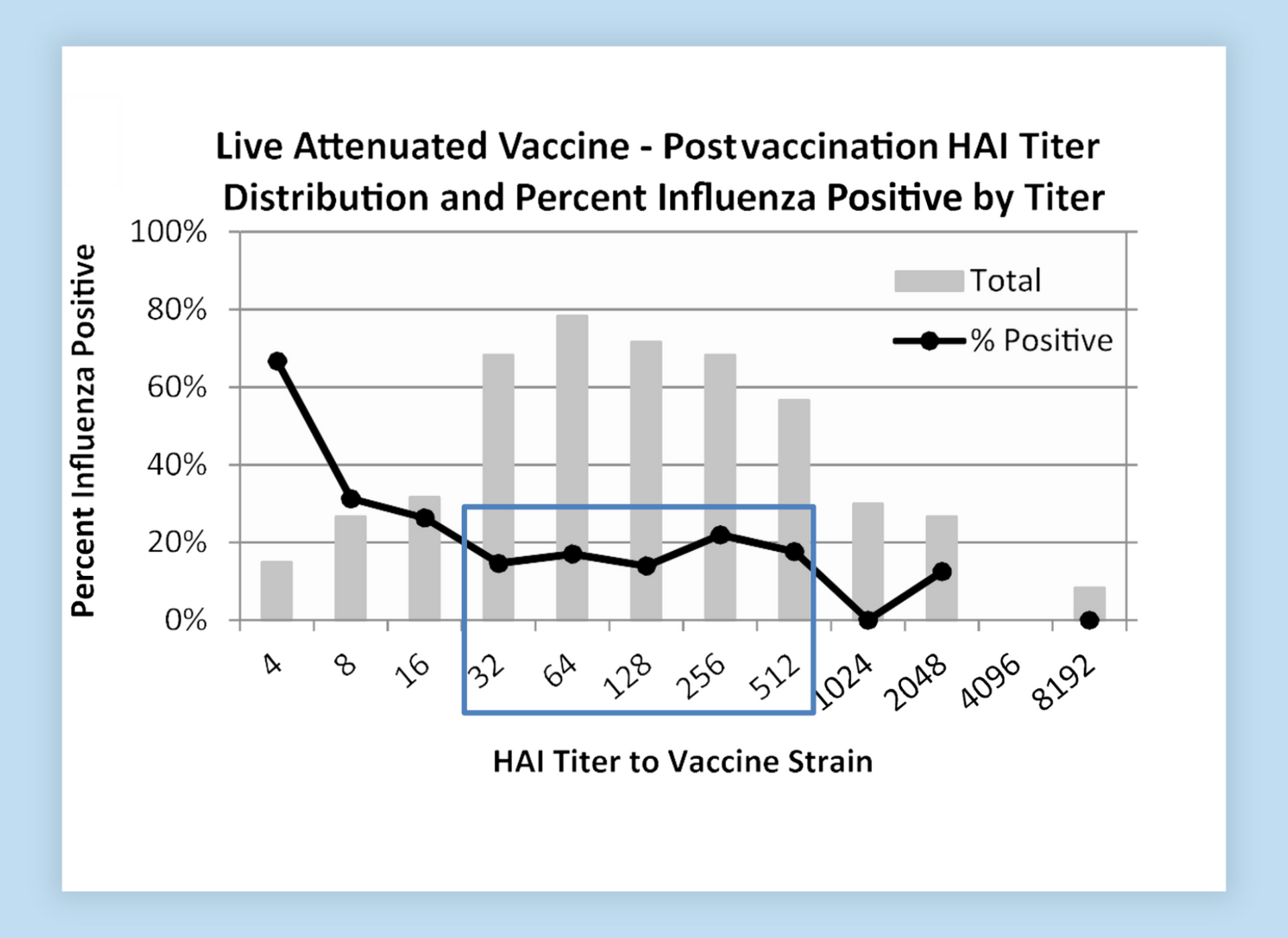 Live Attenuated Vaccine - Postvaccination HAI Titer Distribution and Percent Influenza Positive by Titer

Percent Influenza Positive

100%
80%
60%
40%
20%
0%

Total
% Positive

4
8
16
32
64
128
256
512
1024
2048
4096
8192

HAI Titer to Vaccine Strain